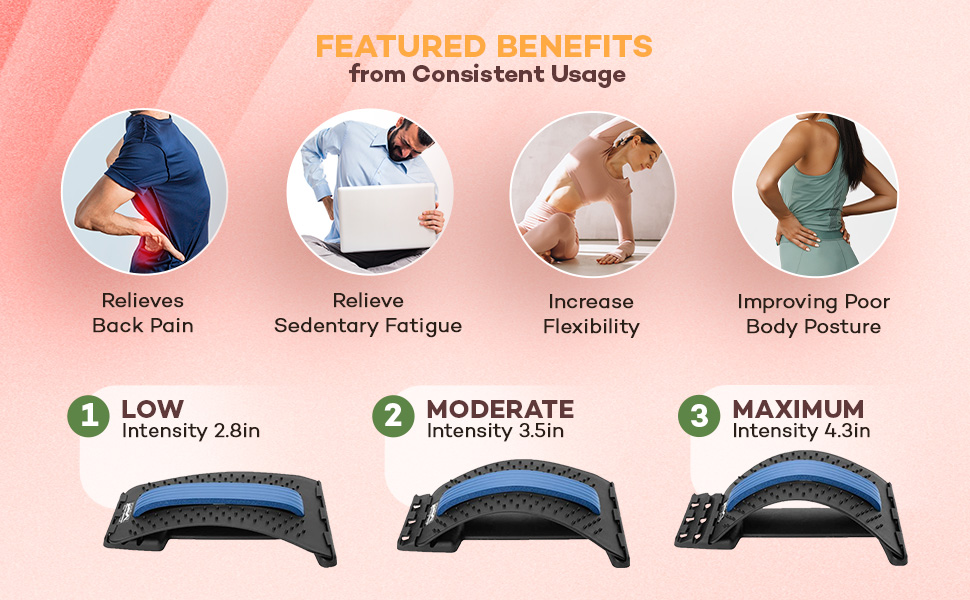 FEATURED BENEFITS
from Consistent Usage

Relieves
Back Pain

Relieve
Sedentary Fatigue

Increase
Flexibility

Improving Poor
Body Posture

1 LOW
Intensity 2.8in

2 MODERATE
Intensity 3.5in

3 MAXIMUM
Intensity 4.3in